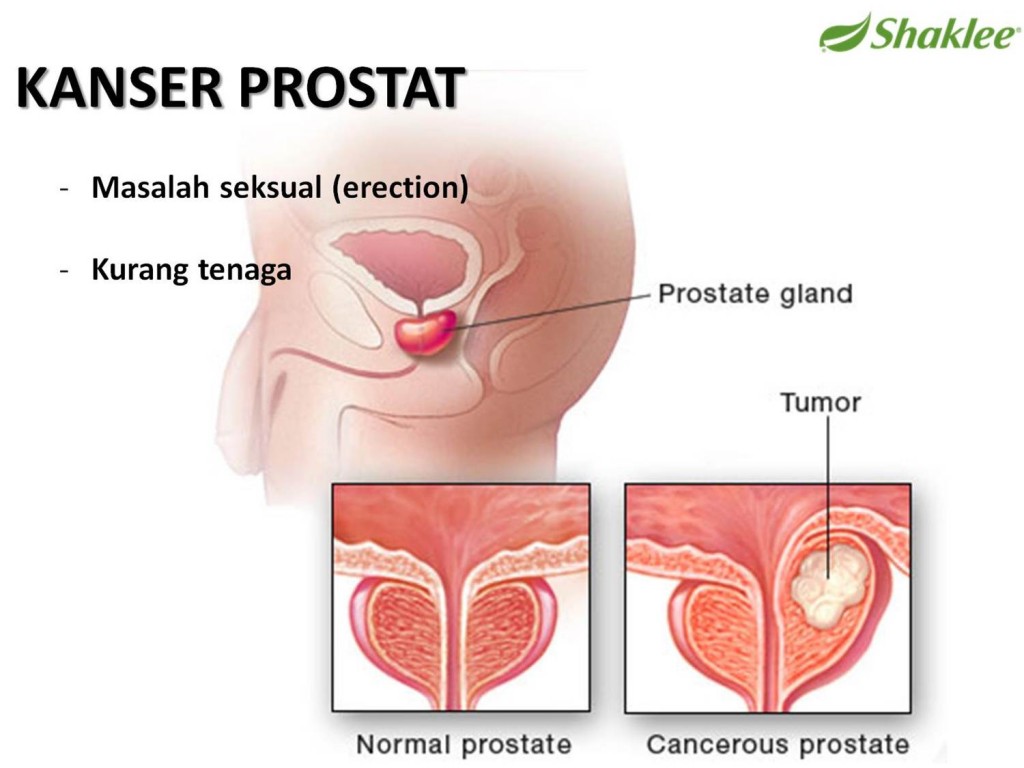 Shaklee®

KANSER PROSTAT

- Masalah seksual (erection)

- Kurang tenaga

Prostate gland

Tumor

Normal prostate

Cancerous prostate